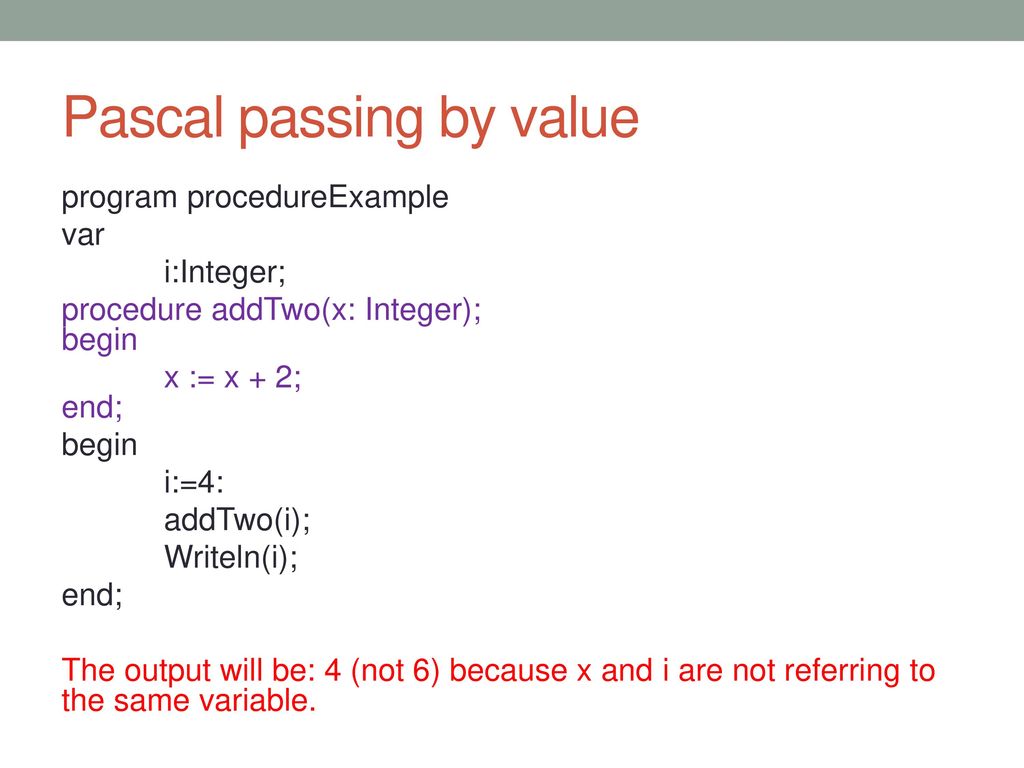 Pascal passing by value

program procedureExample
var
i:Integer;
procedure addTwo(x: Integer);
begin
x := x + 2;
end;
begin
i:=4:
addTwo(i);
Writeln(i);
end;

The output will be: 4 (not 6) because x and i are not referring to the same variable.